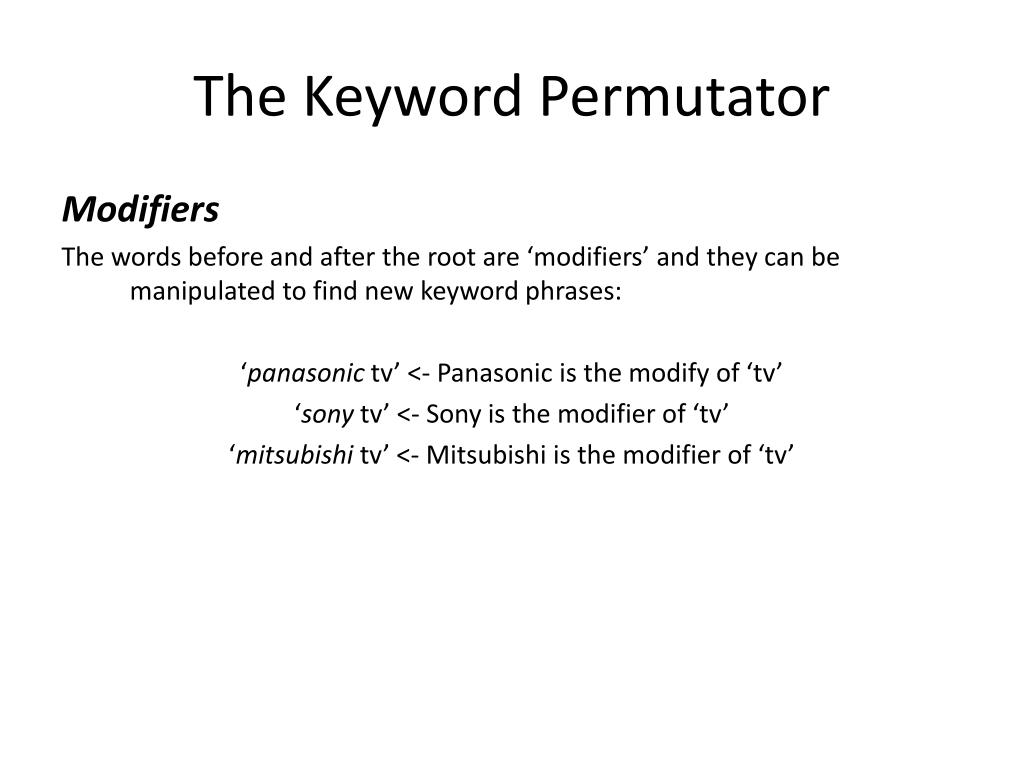 The Keyword Permutator

Modifiers

The words before and after the root are ‘modifiers’ and they can be manipulated to find new keyword phrases:

‘panasonic tv’ <- Panasonic is the modify of ‘tv’

‘sony tv’ <- Sony is the modifier of ‘tv’

‘mitsubishi tv’ <- Mitsubishi is the modifier of ‘tv’